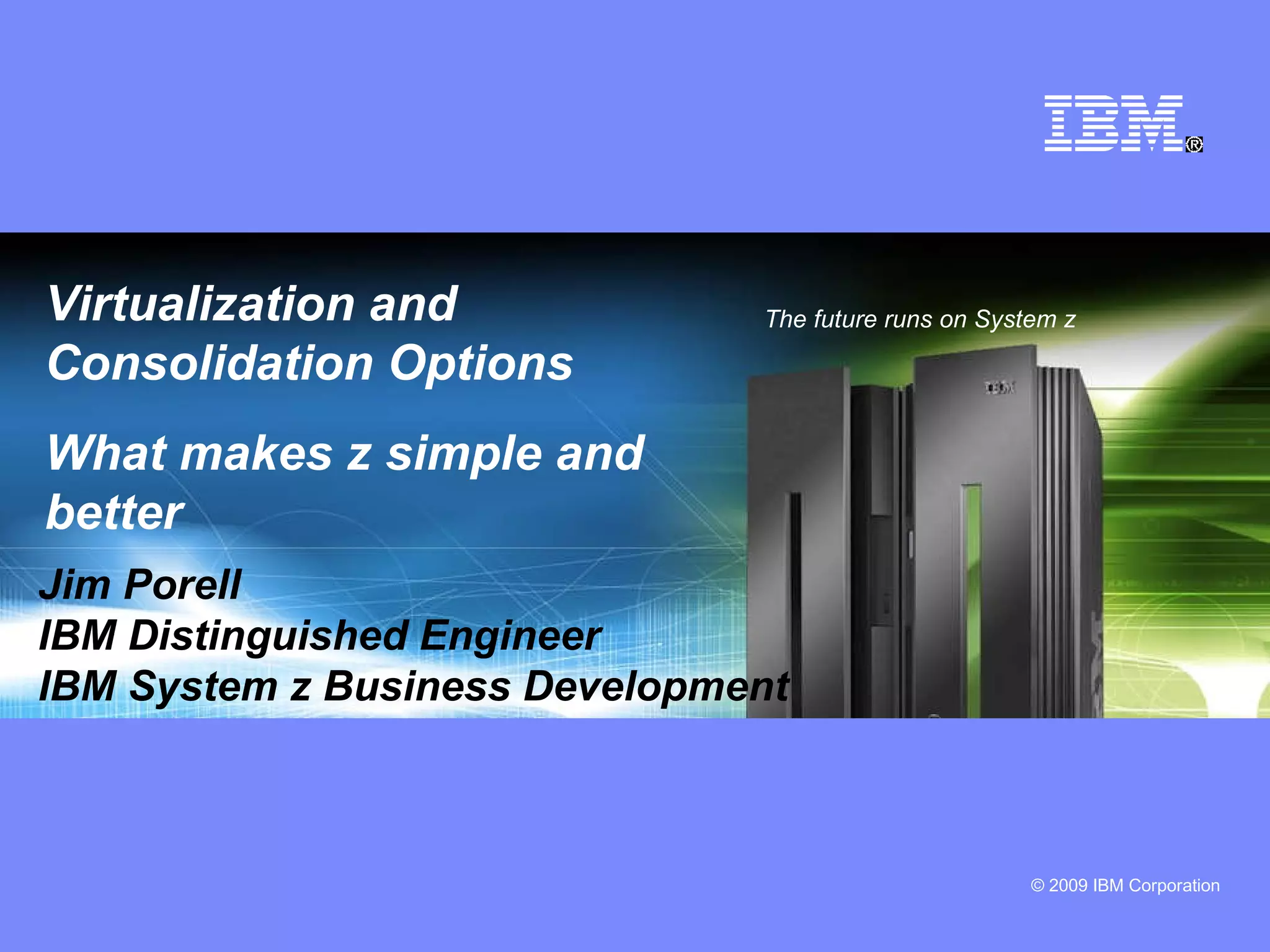 IBM®

Virtualization and Consolidation Options

What makes z simple and better

The future runs on System z

IBM

Jim Porell
IBM Distinguished Engineer
IBM System z Business Development

© 2009 IBM Corporation